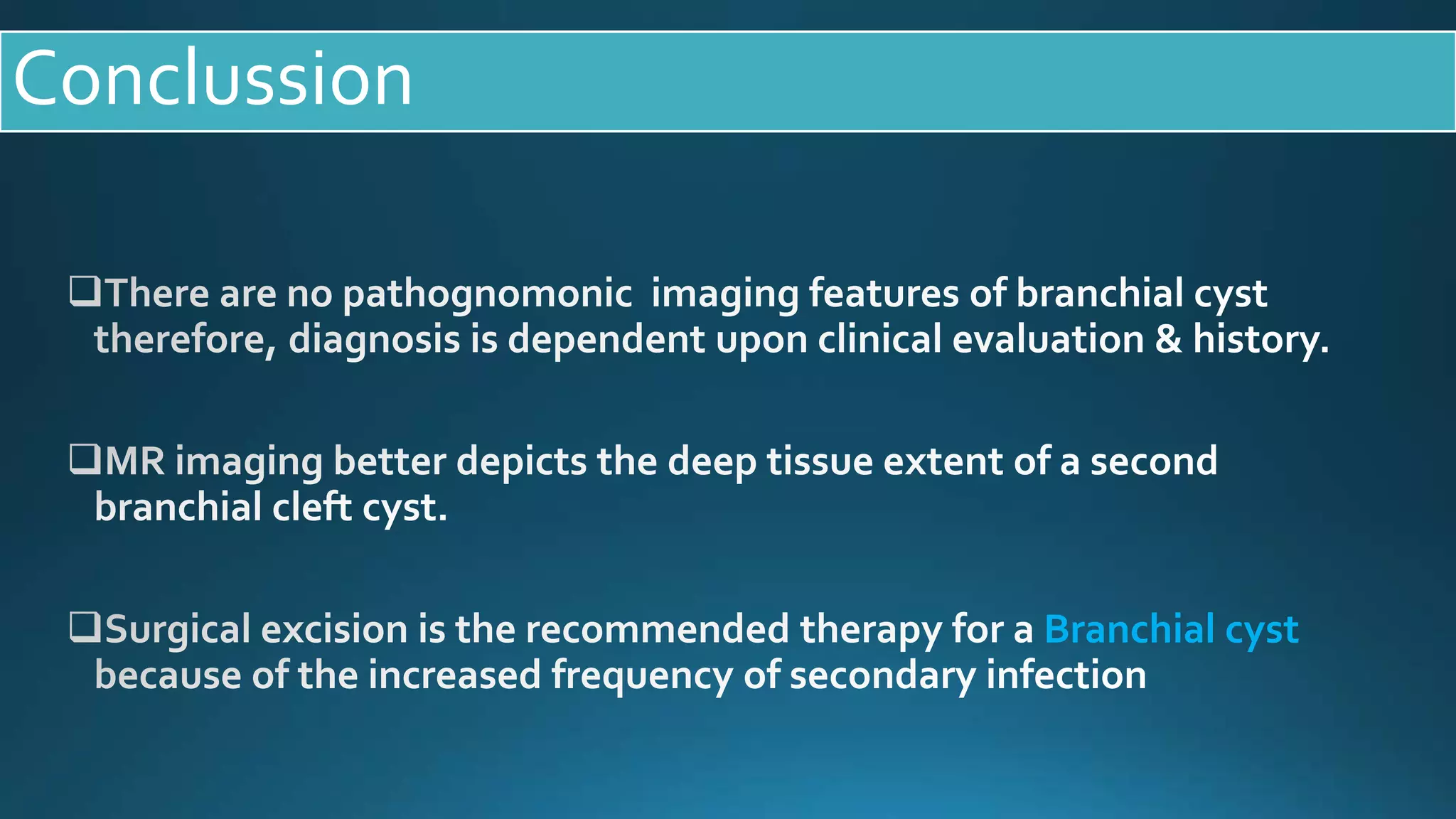 Conclussion

❑There are no pathognomonic imaging features of branchial cyst therefore, diagnosis is dependent upon clinical evaluation & history.

❑MR imaging better depicts the deep tissue extent of a second branchial cleft cyst.

❑Surgical excision is the recommended therapy for a Branchial cyst because of the increased frequency of secondary infection